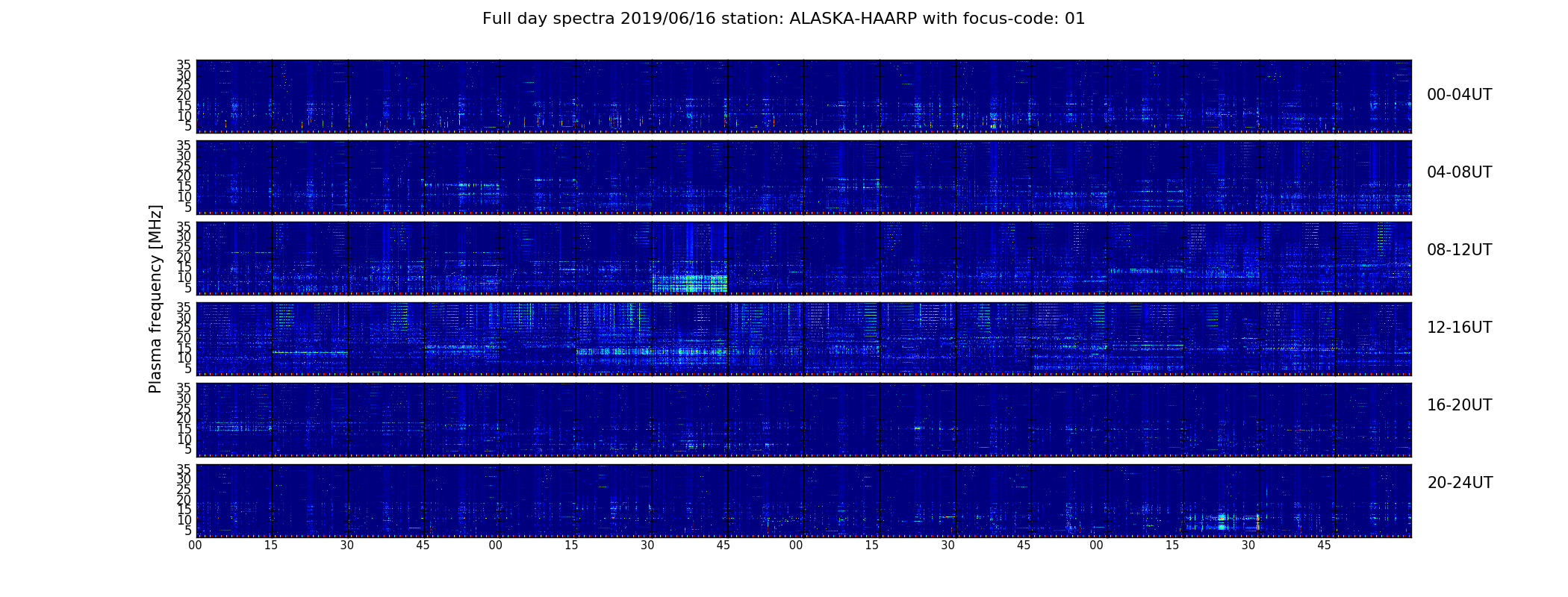 Full day spectra 2019/06/16 station: ALASKA-HAARP with focus-code: 01

Plasma frequency [MHz]

35
30
25
20
15
10
5
00-04UT

35
30
25
20
15
10
5
04-08UT

35
30
25
20
15
10
5
08-12UT

35
30
25
20
15
10
5
12-16UT

35
30
25
20
15
10
5
16-20UT

35
30
25
20
15
10
5
20-24UT

00 15 30 45 00 15 30 45 00 15 30 45 00 15 30 45